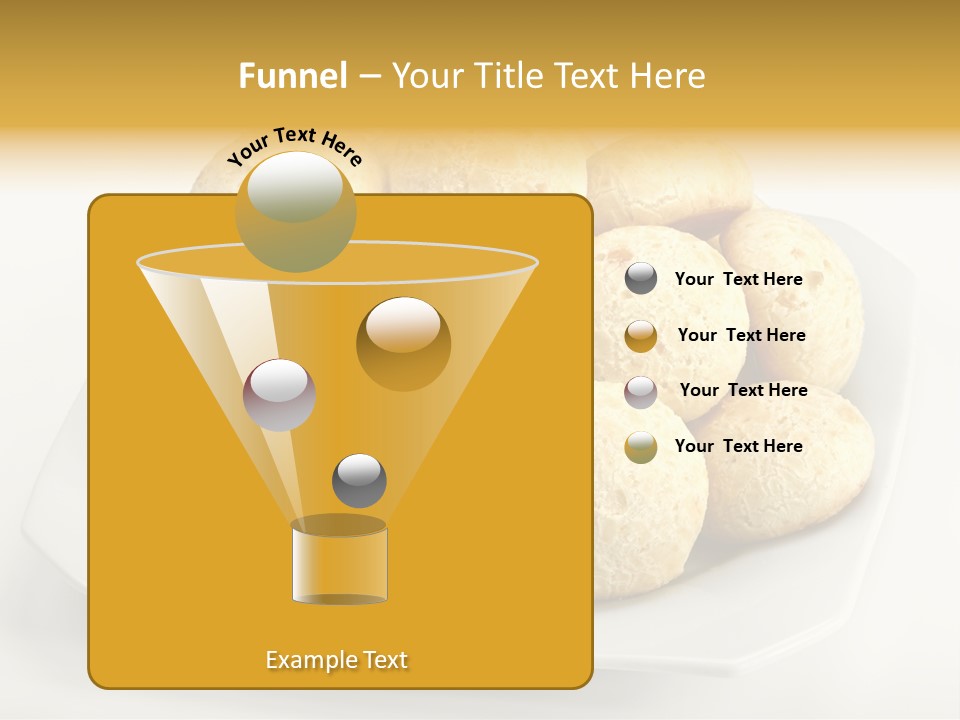 Funnel – Your Title Text Here

Your Text Here

Your Text Here

Your Text Here

Your Text Here

Your Text Here

Example Text